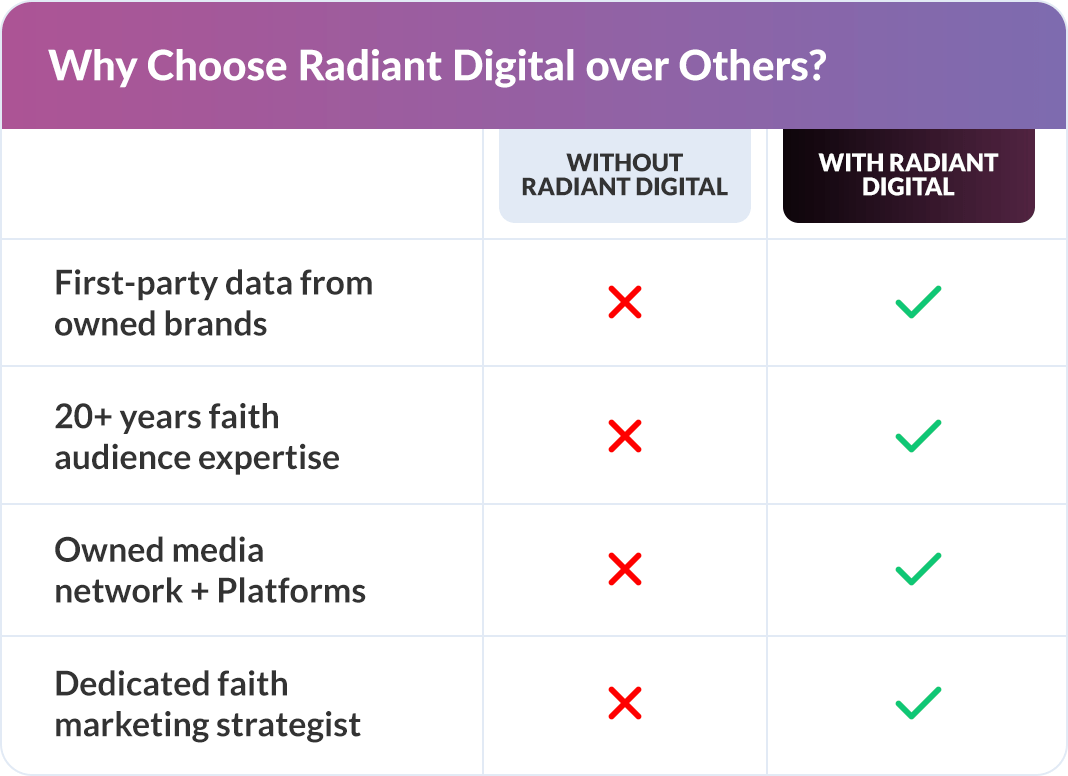 Why Choose Radiant Digital over Others?

| | WITHOUT RADIANT DIGITAL | WITH RADIANT DIGITAL |
|---|---|---|
| First-party data from owned brands | ✗ | ✓ |
| 20+ years faith audience expertise | ✗ | ✓ |
| Owned media network + Platforms | ✗ | ✓ |
| Dedicated faith marketing strategist | ✗ | ✓ |